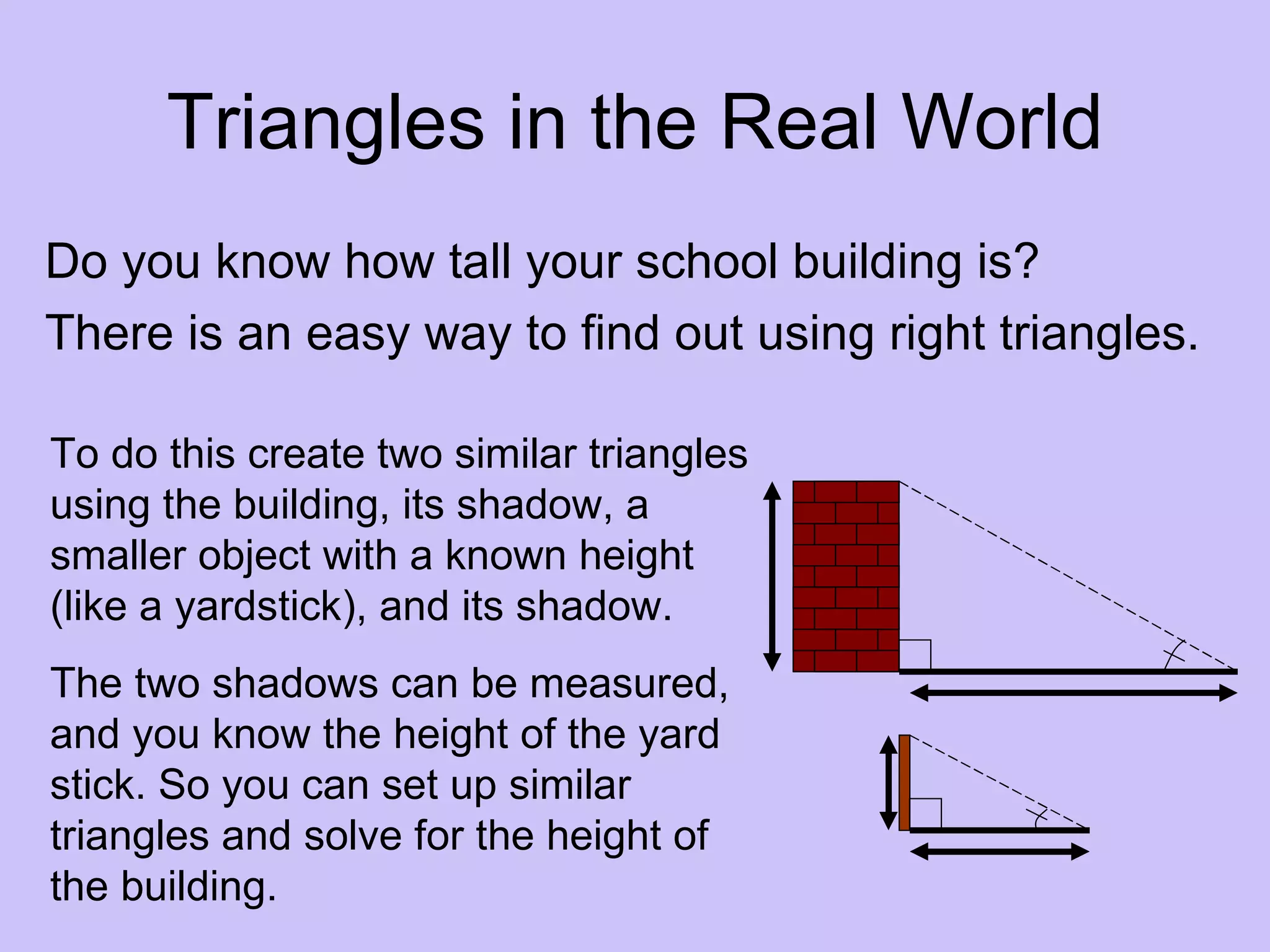 Triangles in the Real World

Do you know how tall your school building is?

There is an easy way to find out using right triangles.

To do this create two similar triangles using the building, its shadow, a smaller object with a known height (like a yardstick), and its shadow.

The two shadows can be measured, and you know the height of the yard stick. So you can set up similar triangles and solve for the height of the building.